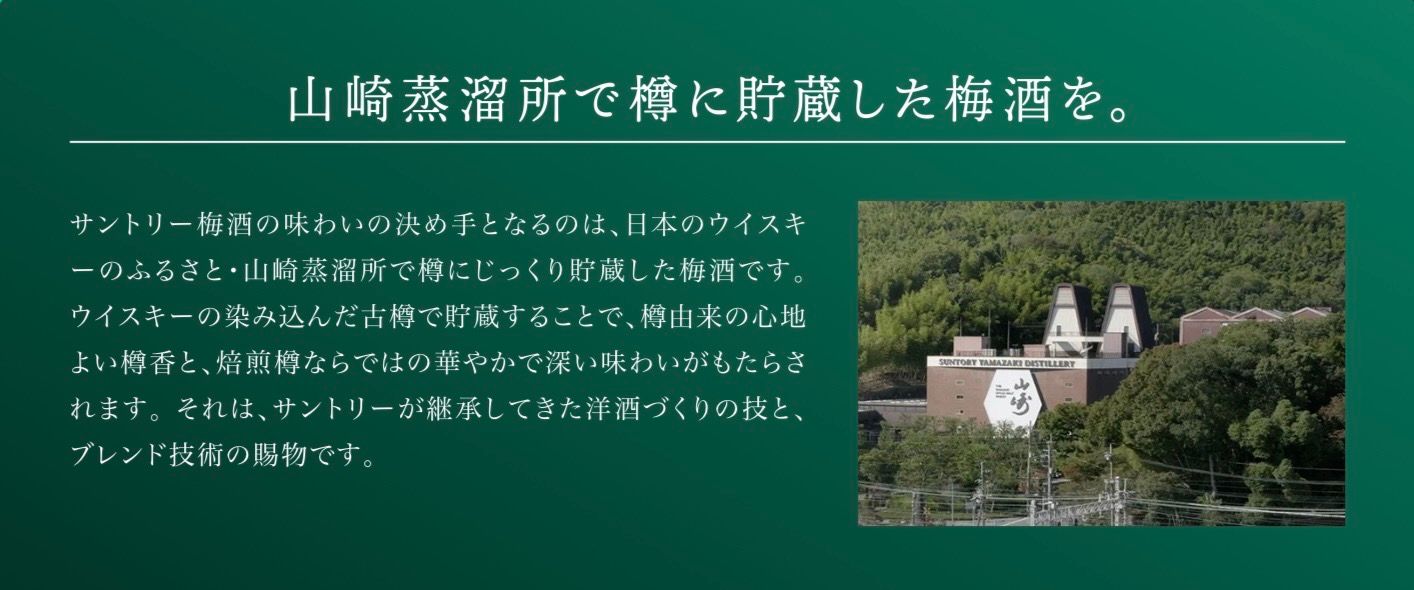 山崎蒸溜所で樽に貯蔵した梅酒を。

サントリー梅酒の味わいの決め手となるのは、日本のウイスキーのふるさと・山崎蒸溜所で樽にじっくり貯蔵した梅酒です。ウイスキーの染み込んだ古樽で貯蔵することで、樽由来の心地よい樽香と、焙煎樽ならではの華やかで深い味わいがもたらされます。それは、サントリーが継承してきた洋酒づくりの技と、ブレンド技術の賜物です。

SUNTORY YAMAZAKI DISTILLERY
山崎